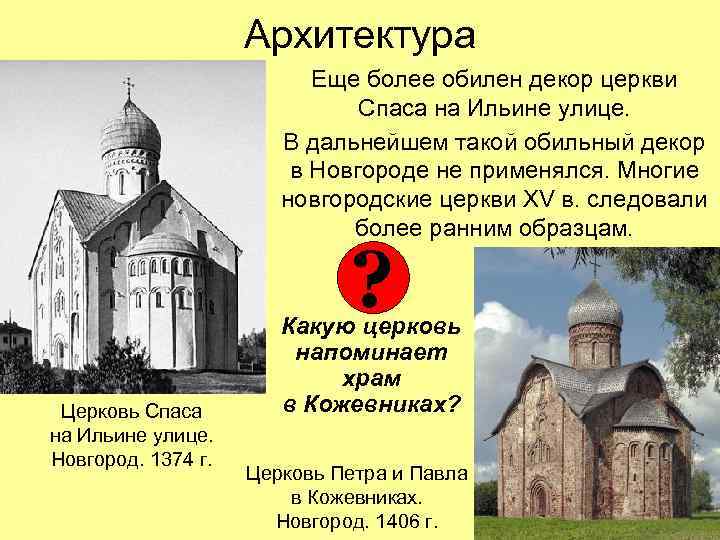 Архитектура

Еще более обилен декор церкви Спаса на Ильине улице.

В дальнейшем такой обильный декор в Новгороде не применялся. Многие новгородские церкви XV в. следовали более ранним образцам.

?

Какую церковь напоминает храм в Кожевниках?

Церковь Спаса на Ильине улице. Новгород. 1374 г.

Церковь Петра и Павла в Кожевниках. Новгород. 1406 г.